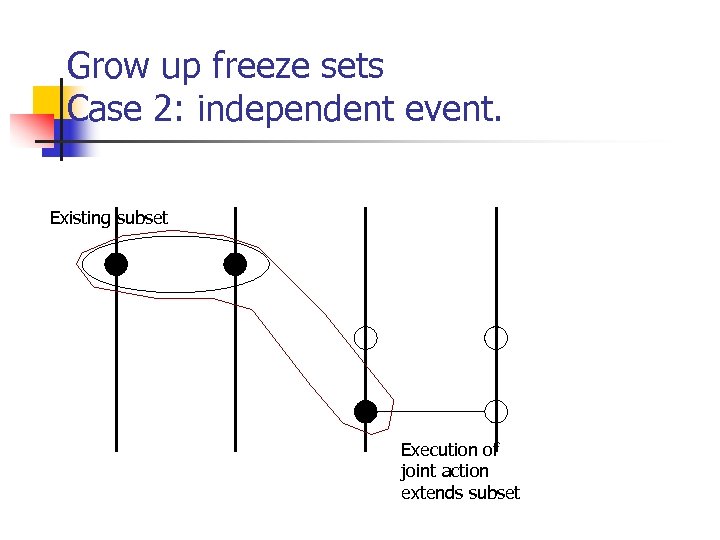 Grow up freeze sets
Case 2: independent event.

Existing subset

Execution of joint action extends subset